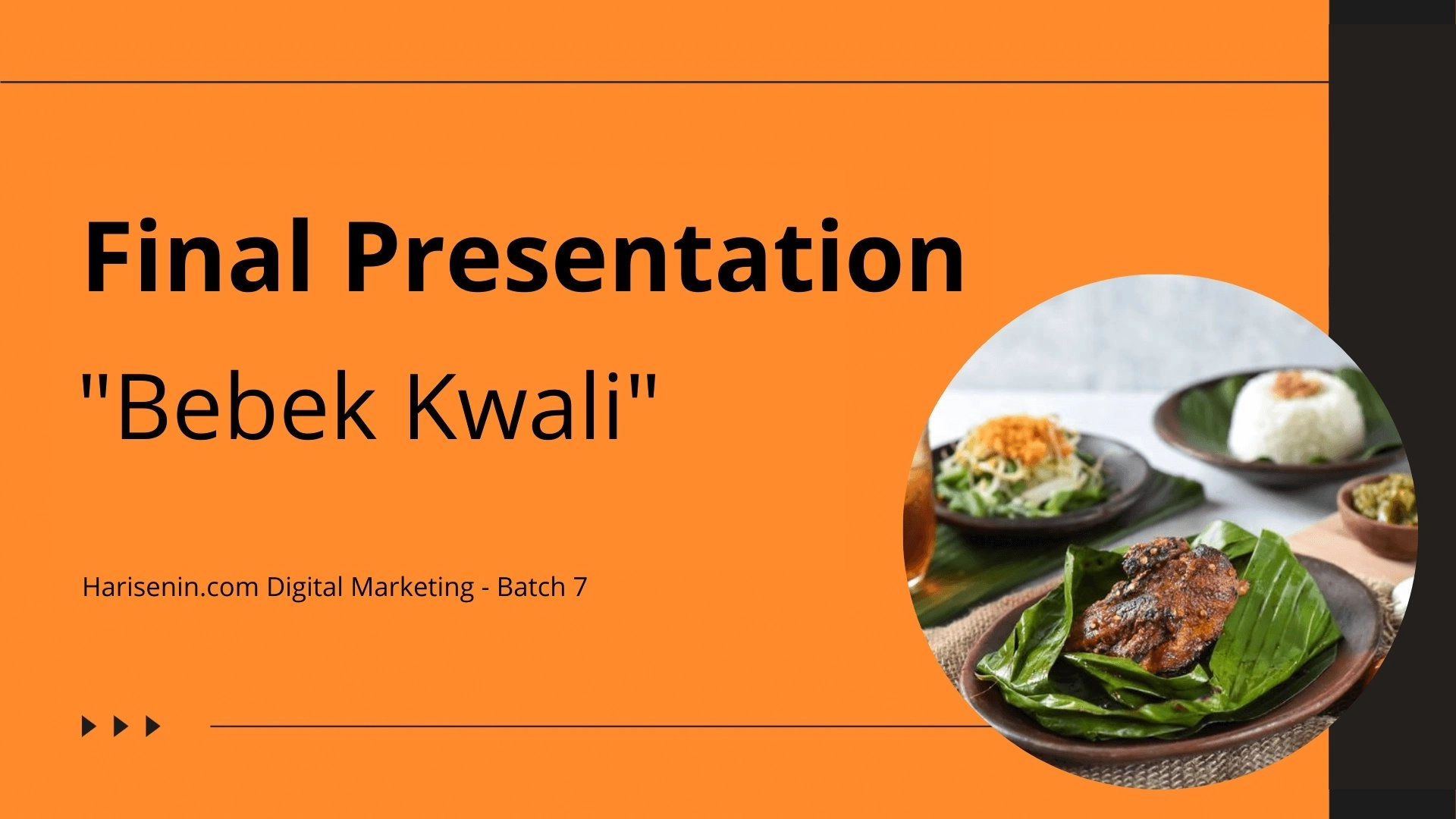 Final Presentation

"Bebek Kwali"

Harisenin.com Digital Marketing - Batch 7